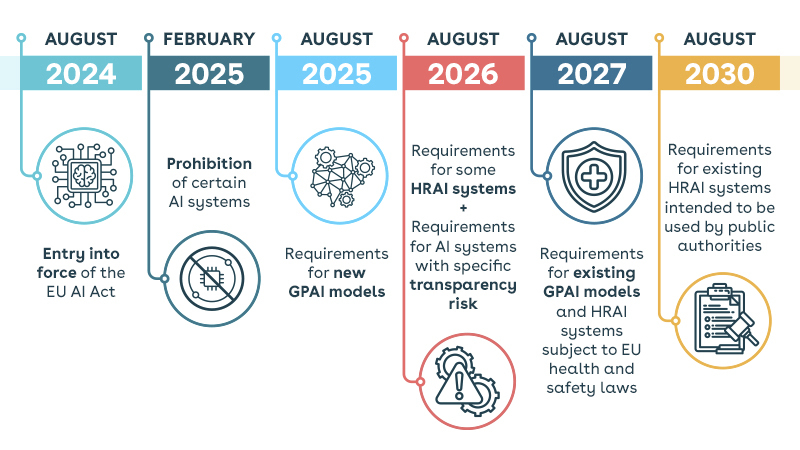 AUGUST
2024

Entry into force of the EU AI Act

FEBRUARY
2025

Prohibition of certain AI systems

AUGUST
2025

Requirements for new GPAI models

AUGUST
2026

Requirements for some HRAI systems + Requirements for AI systems with specific transparency risk

AUGUST
2027

Requirements for existing GPAI models and HRAI systems subject to EU health and safety laws

AUGUST
2030

Requirements for existing HRAI systems intended to be used by public authorities